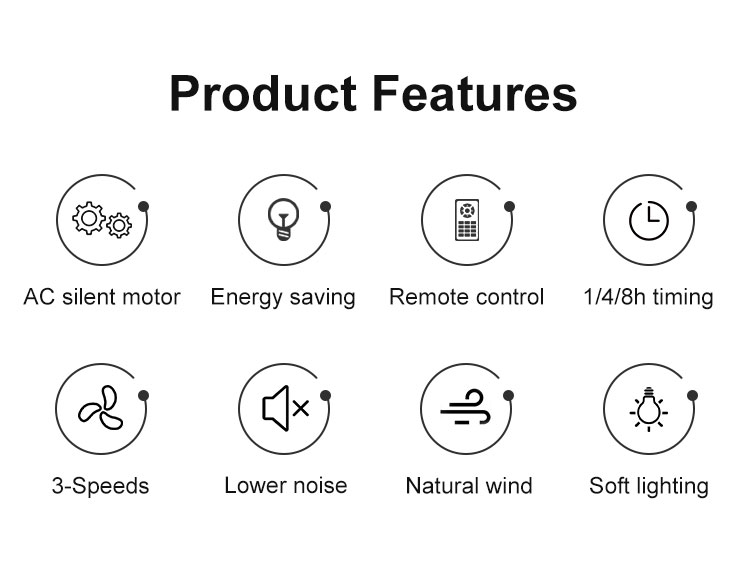 Product Features

AC silent motor

Energy saving

Remote control

1/4/8h timing

3-Speeds

Lower noise

Natural wind

Soft lighting